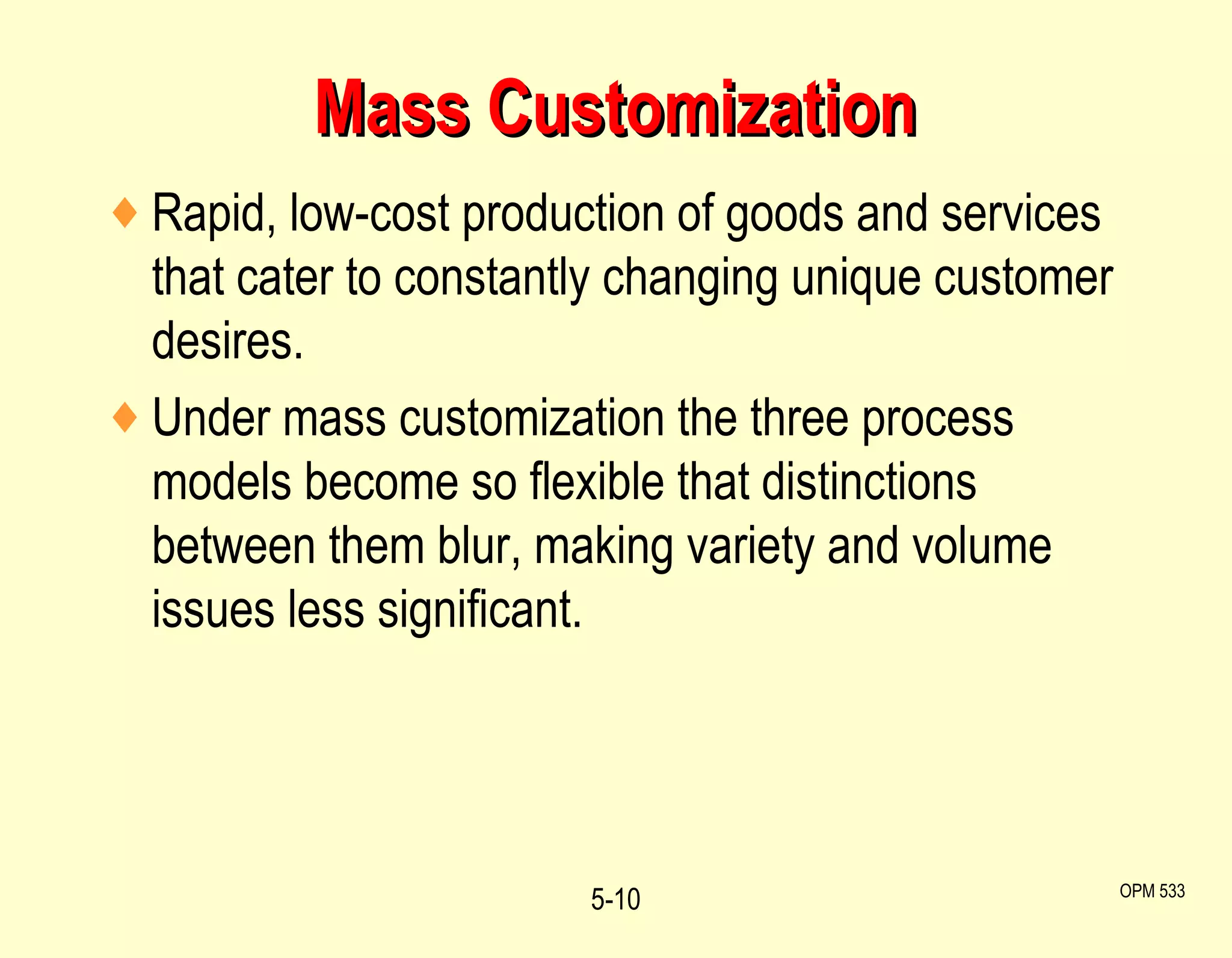 Mass Customization

♦ Rapid, low-cost production of goods and services that cater to constantly changing unique customer desires.

♦ Under mass customization the three process models become so flexible that distinctions between them blur, making variety and volume issues less significant.

5-10

OPM 533